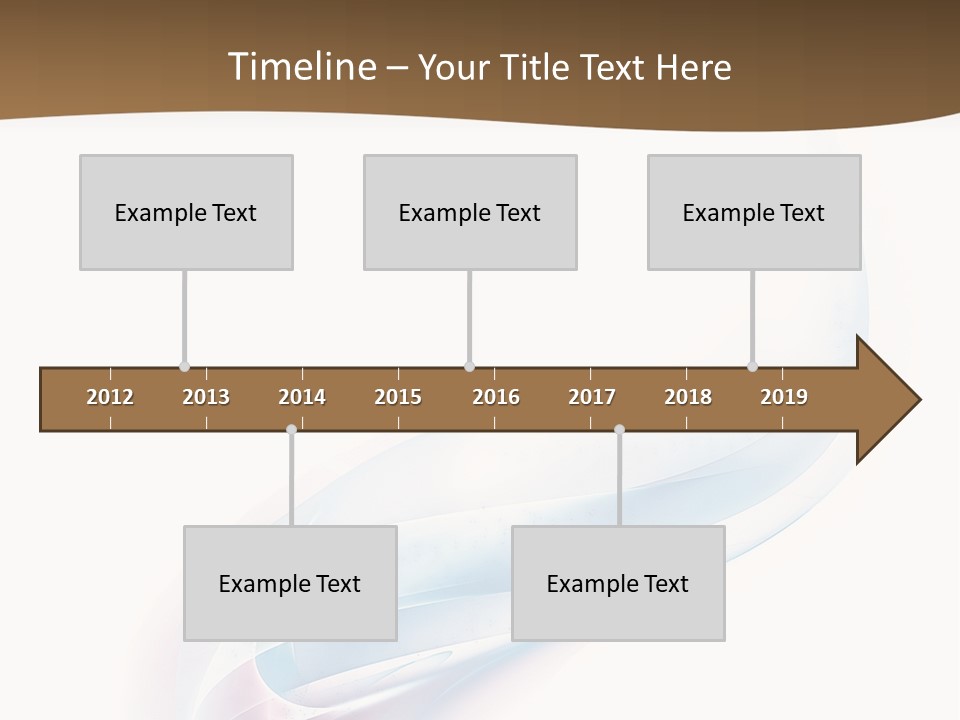 Timeline – Your Title Text Here

Example Text

Example Text

Example Text

2012 2013 2014 2015 2016 2017 2018 2019

Example Text

Example Text